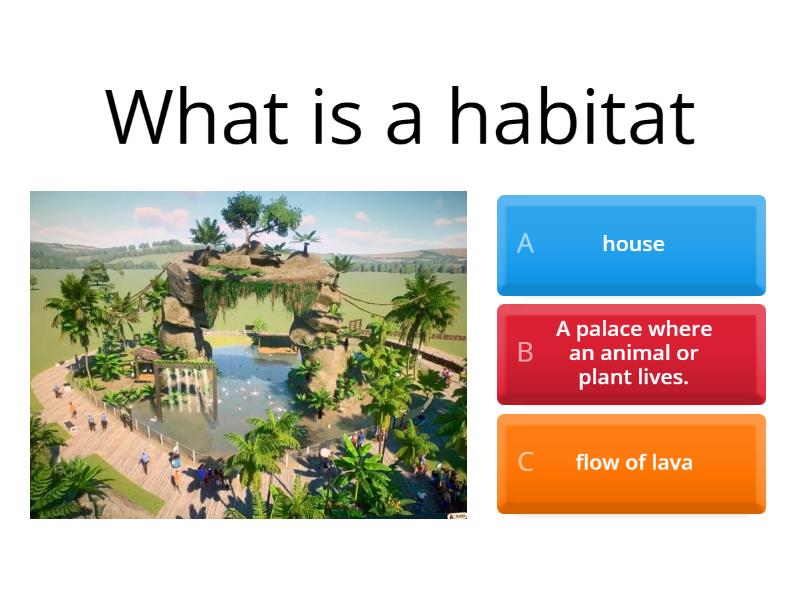 What is a habitat

A house

B A palace where an animal or plant lives.

C flow of lava